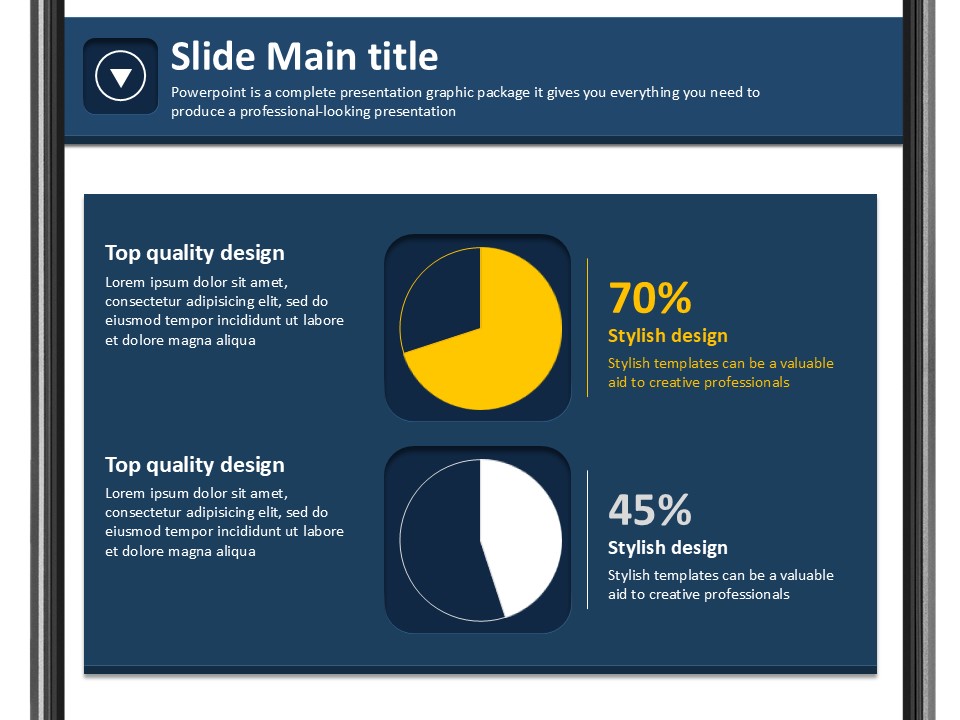 Slide Main title
Powerpoint is a complete presentation graphic package it gives you everything you need to produce a professional-looking presentation

Top quality design
Lorem ipsum dolor sit amet, consectetur adipisicing elit, sed do eiusmod tempor incididunt ut labore et dolore magna aliqua

70%
Stylish design
Stylish templates can be a valuable aid to creative professionals

Top quality design
Lorem ipsum dolor sit amet, consectetur adipisicing elit, sed do eiusmod tempor incididunt ut labore et dolore magna aliqua

45%
Stylish design
Stylish templates can be a valuable aid to creative professionals